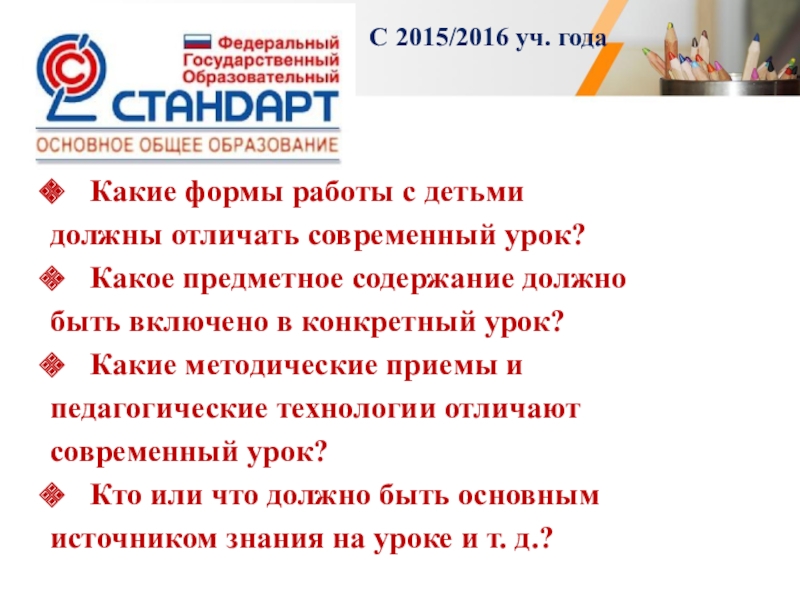 Федеральный Государственный Образовательный СТАНДАРТ
ОСНОВНОЕ ОБЩЕЕ ОБРАЗОВАНИЕ

С 2015/2016 уч. года

Какие формы работы с детьми должны отличать современный урок?

Какое предметное содержание должно быть включено в конкретный урок?

Какие методические приемы и педагогические технологии отличают современный урок?

Кто или что должно быть основным источником знания на уроке и т. д.?